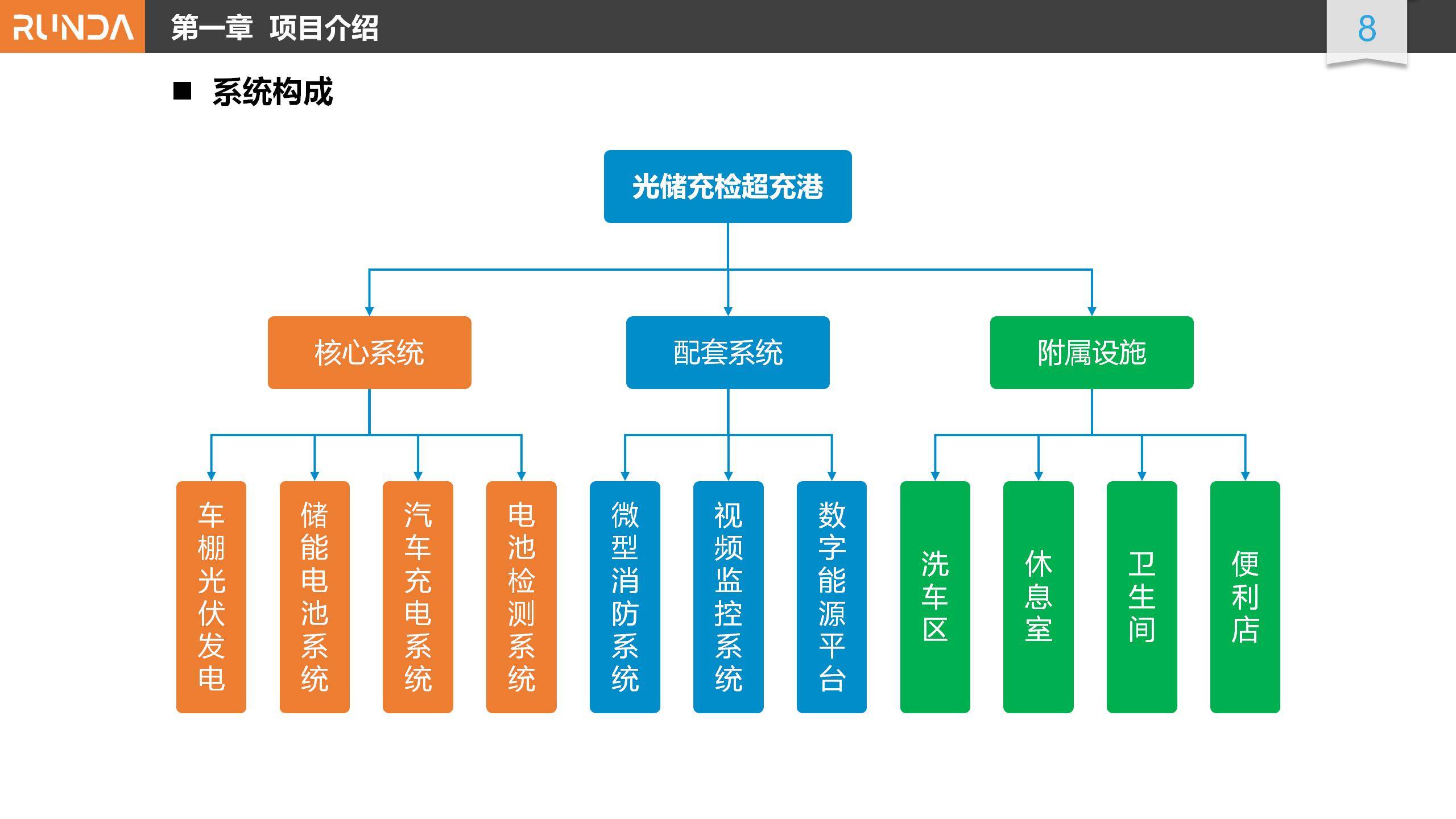 RUNDA 第一章 项目介绍

8

■ 系统构成

光储充检超充港

核心系统

配套系统

附属设施

车棚光伏发电

储能电池系统

汽车充电系统

电池检测系统

微型消防系统

视频监控系统

数字能源平台

洗车区

休息室

卫生间

便利店